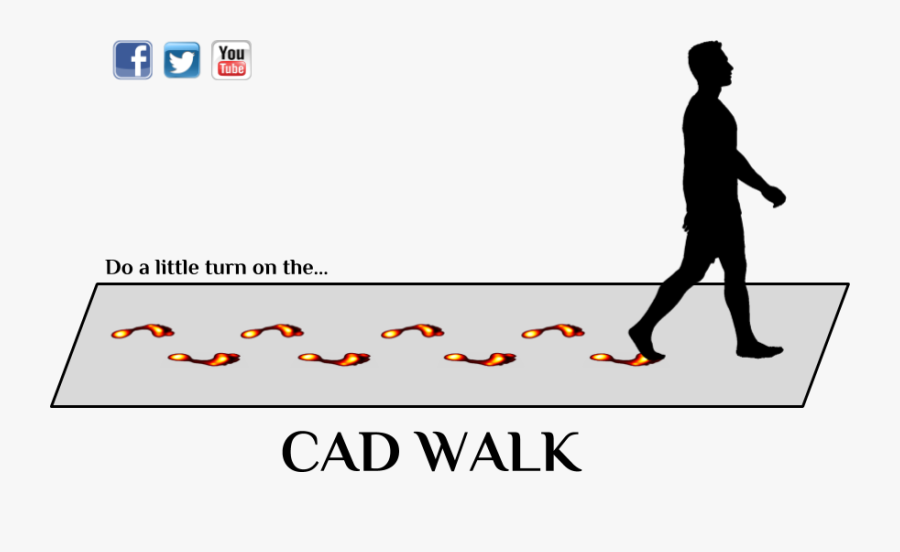 f
You Tube

Do a little turn on the...

CAD WALK